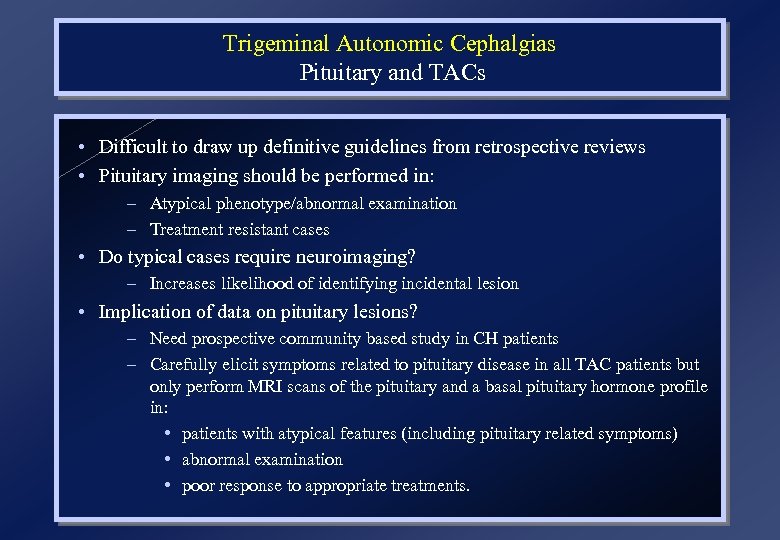 Trigeminal Autonomic Cephalgias
Pituitary and TACs

• Difficult to draw up definitive guidelines from retrospective reviews
• Pituitary imaging should be performed in:
– Atypical phenotype/abnormal examination
– Treatment resistant cases
• Do typical cases require neuroimaging?
– Increases likelihood of identifying incidental lesion
• Implication of data on pituitary lesions?
– Need prospective community based study in CH patients
– Carefully elicit symptoms related to pituitary disease in all TAC patients but only perform MRI scans of the pituitary and a basal pituitary hormone profile in:
• patients with atypical features (including pituitary related symptoms)
• abnormal examination
• poor response to appropriate treatments.